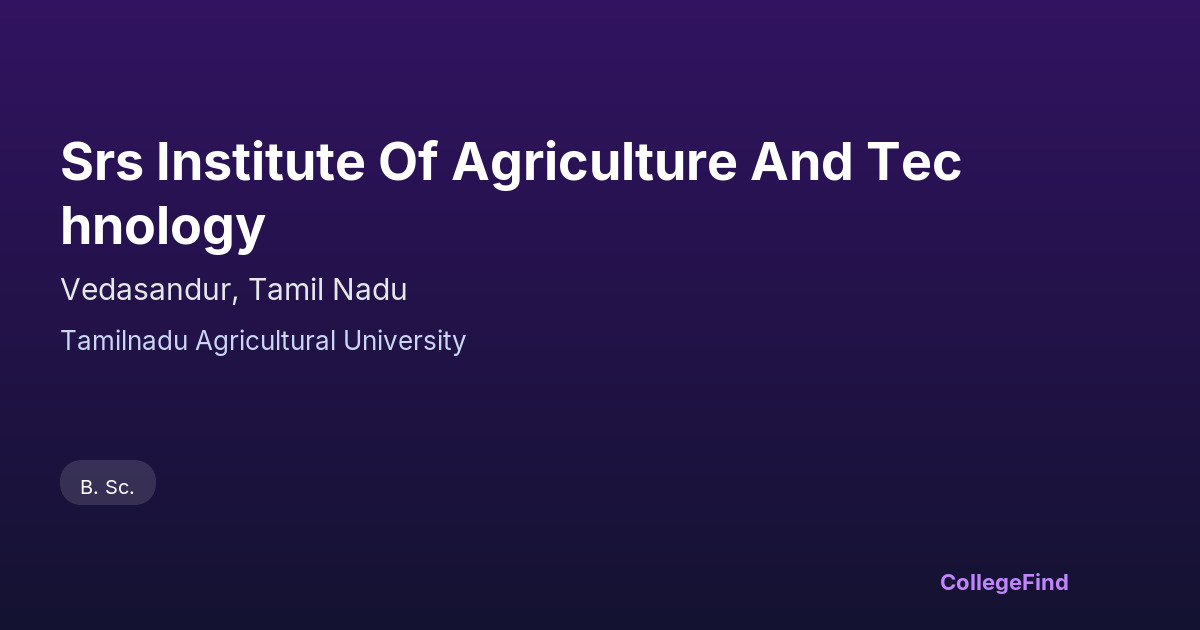 Srs Institute Of Agriculture And Technology

Vedasandur, Tamil Nadu

Tamilnadu Agricultural University

B. Sc.

CollegeFind